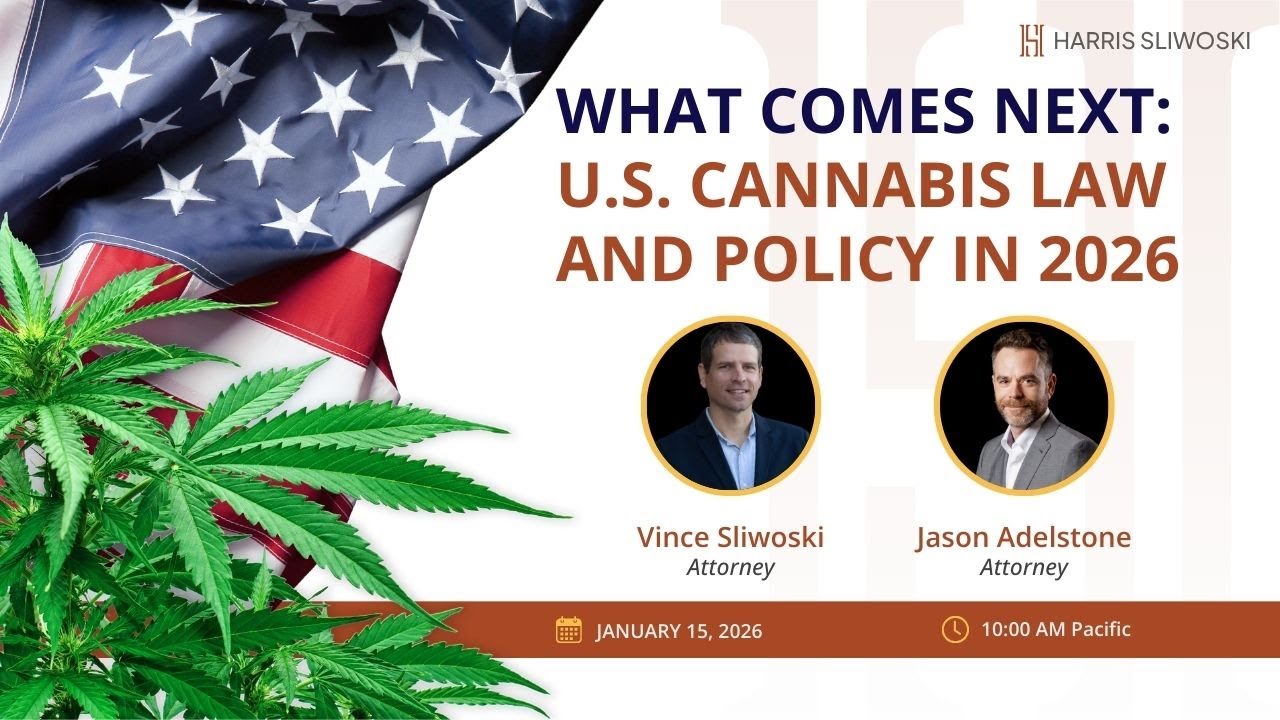 HARRIS SLIWOSKI

WHAT COMES NEXT:
U.S. CANNABIS LAW AND POLICY IN 2026

Vince Sliwoski
Attorney

Jason Adelstone
Attorney

JANUARY 15, 2026

10:00 AM Pacific